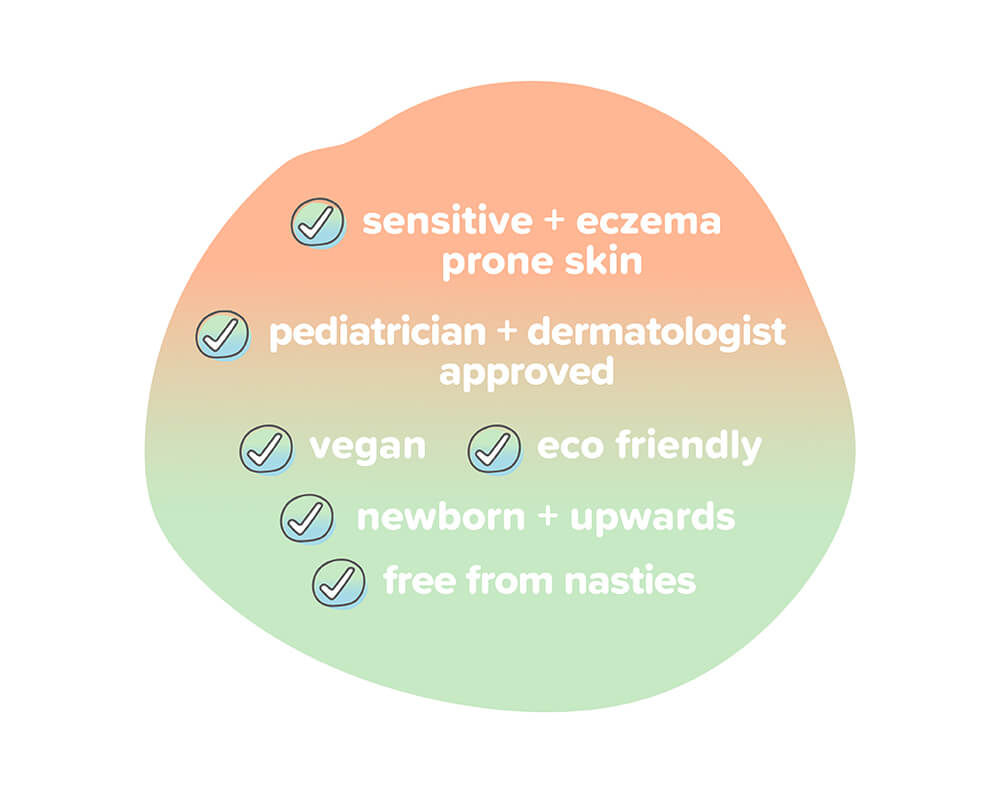 sensitive + eczema prone skin

pediatrician + dermatologist approved

vegan

eco friendly

newborn + upwards

free from nasties